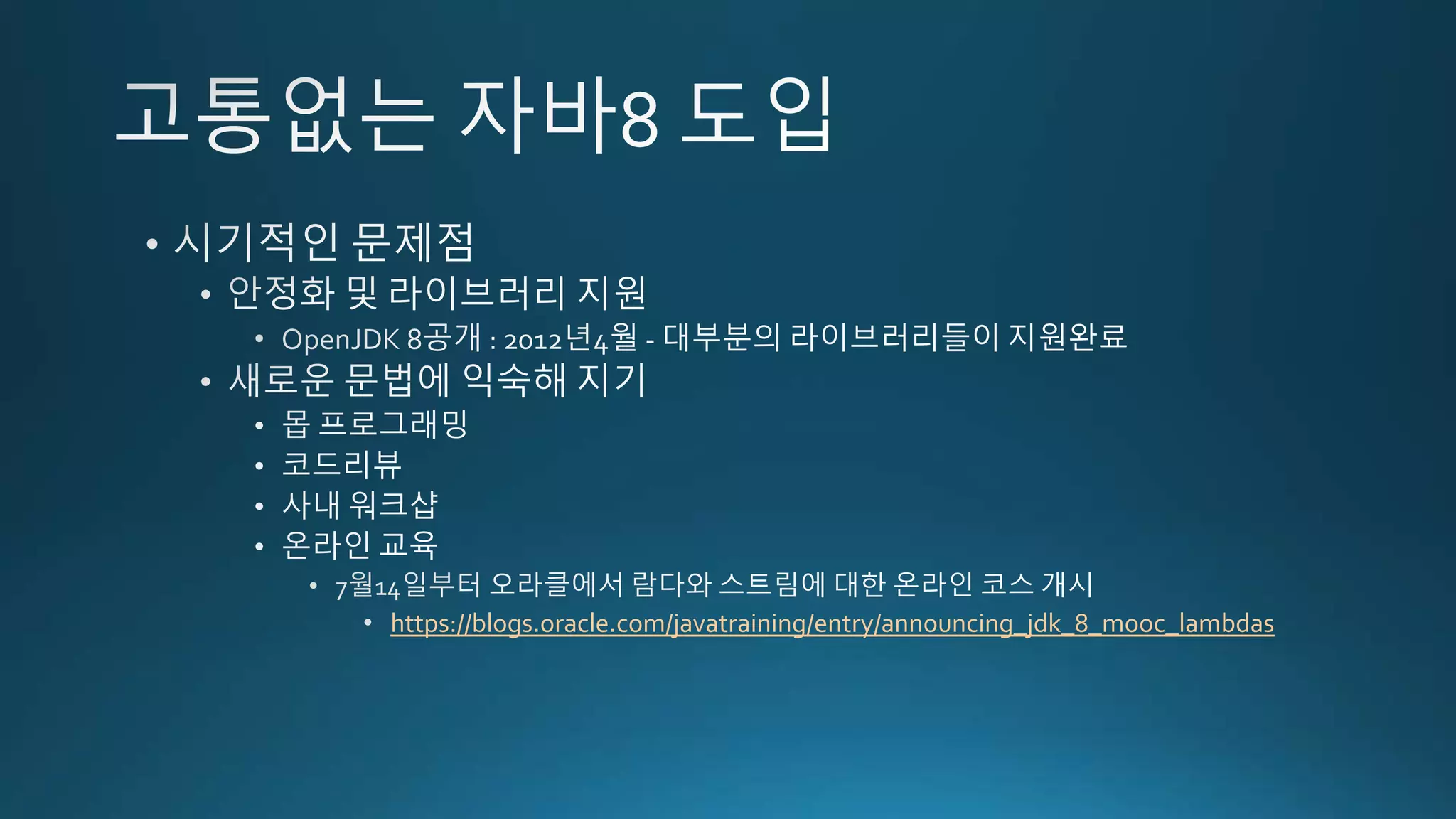 고통없는 자바8 도입

• 시기적인 문제점
  • 안정화 및 라이브러리 지원
    • OpenJDK 8공개 : 2012년4월 - 대부분의 라이브러리들이 지원완료
  • 새로운 문법에 익숙해 지기
    • 몹 프로그래밍
    • 코드리뷰
    • 사내 워크샵
    • 온라인 교육
      • 7월14일부터 오라클에서 람다와 스트림에 대한 온라인 코스 개시
        • https://blogs.oracle.com/javatraining/entry/announcing_jdk_8_mooc_lambdas